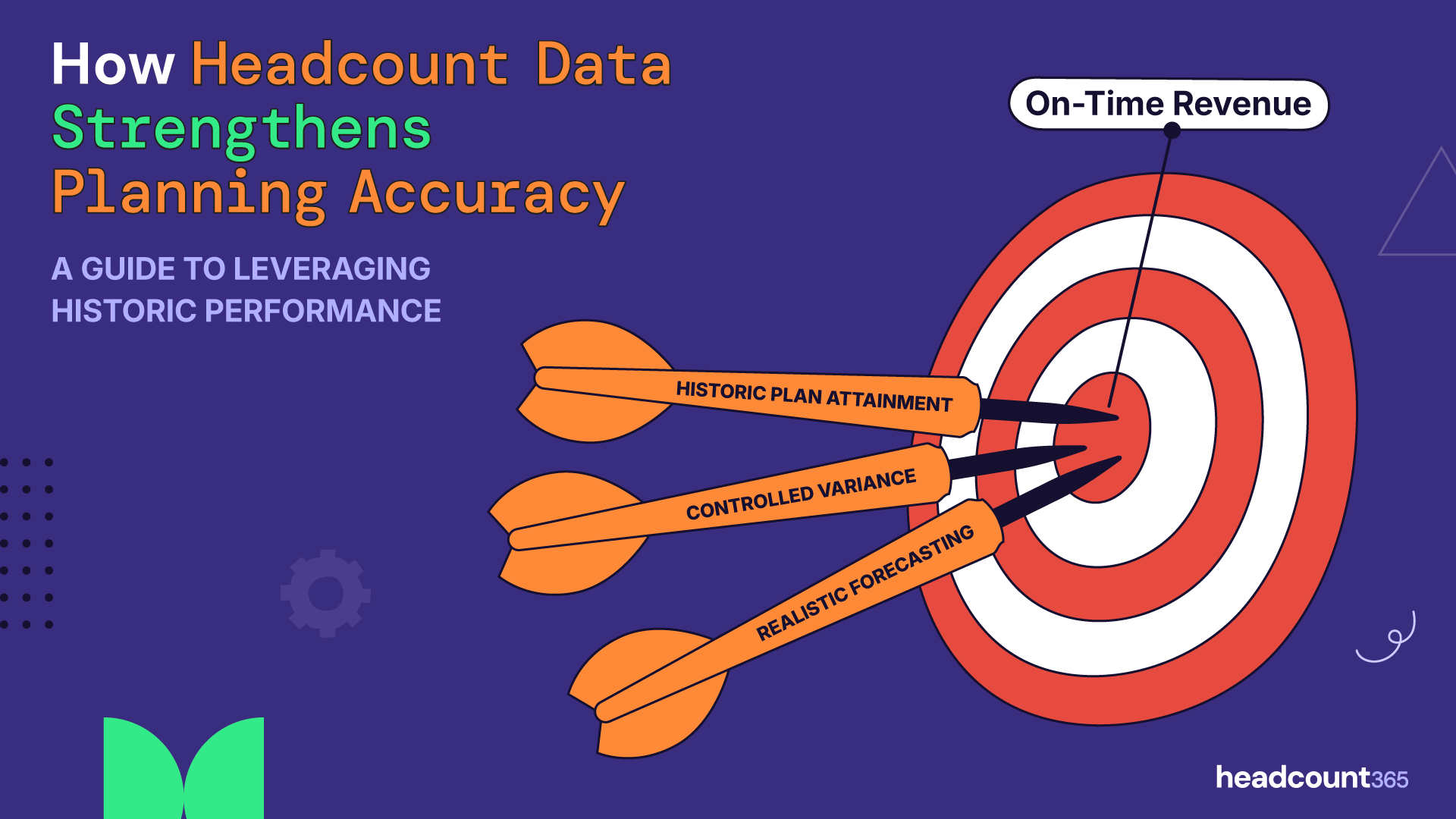 How Headcount Data Strengthens Planning Accuracy

A GUIDE TO LEVERAGING HISTORIC PERFORMANCE

On-Time Revenue

HISTORIC PLAN ATTAINMENT

CONTROLLED VARIANCE

REALISTIC FORECASTING

headcount365